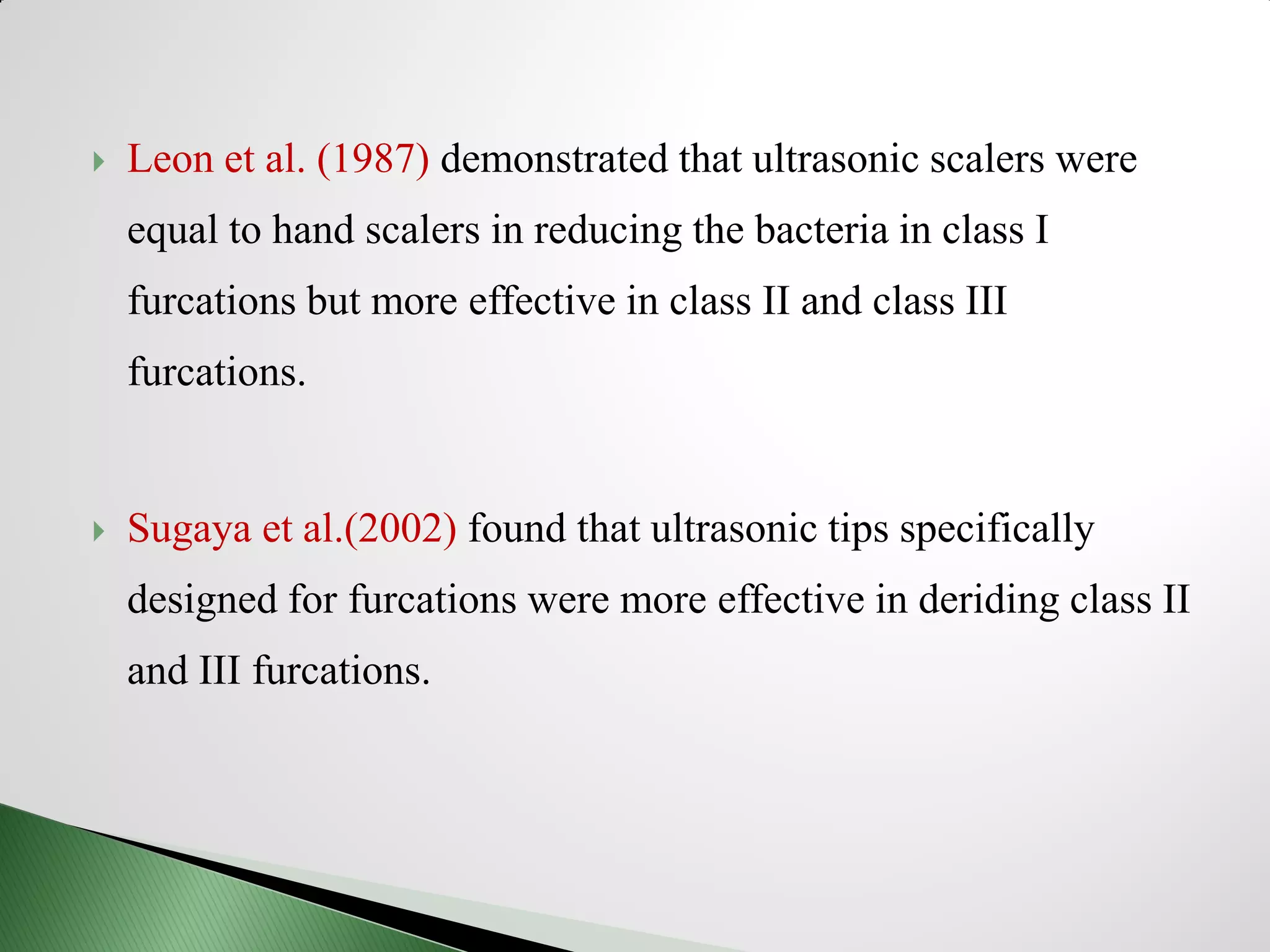 Leon et al. (1987) demonstrated that ultrasonic scalers were equal to hand scalers in reducing the bacteria in class I furcations but more effective in class II and class III furcations.

Sugaya et al.(2002) found that ultrasonic tips specifically designed for furcations were more effective in deriding class II and III furcations.